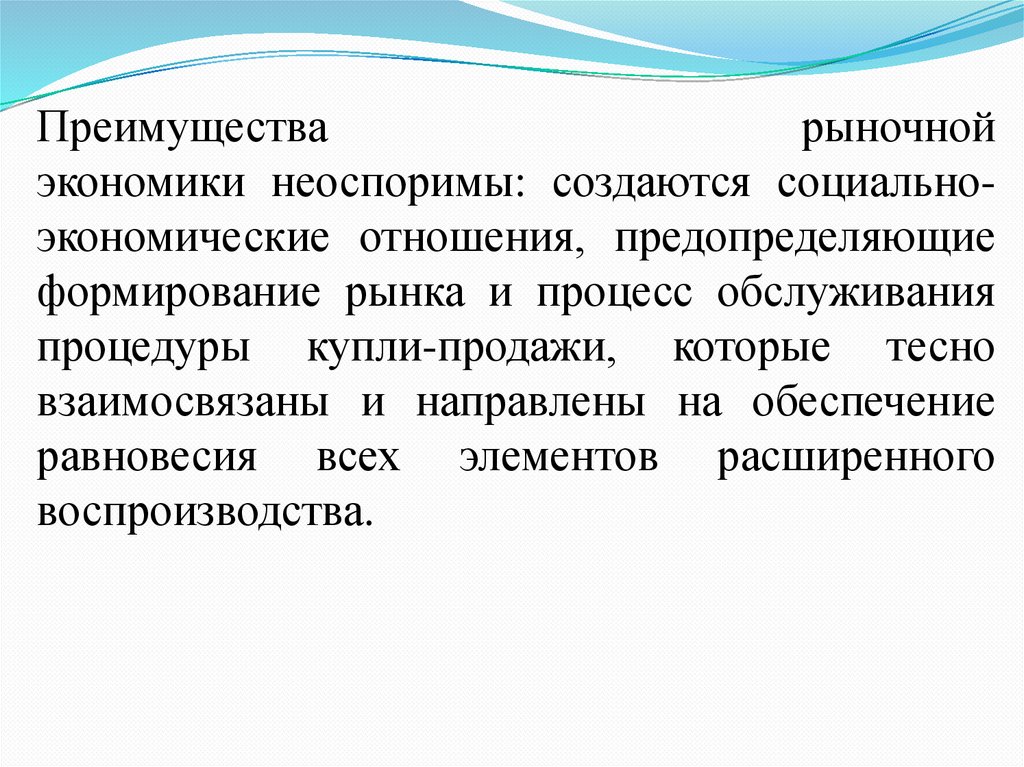 Преимущества рыночной экономики неоспоримы: создаются социально-экономические отношения, предопределяющие формирование рынка и процесс обслуживания процедуры купли-продажи, которые тесно взаимосвязаны и направлены на обеспечение равновесия всех элементов расширенного воспроизводства.